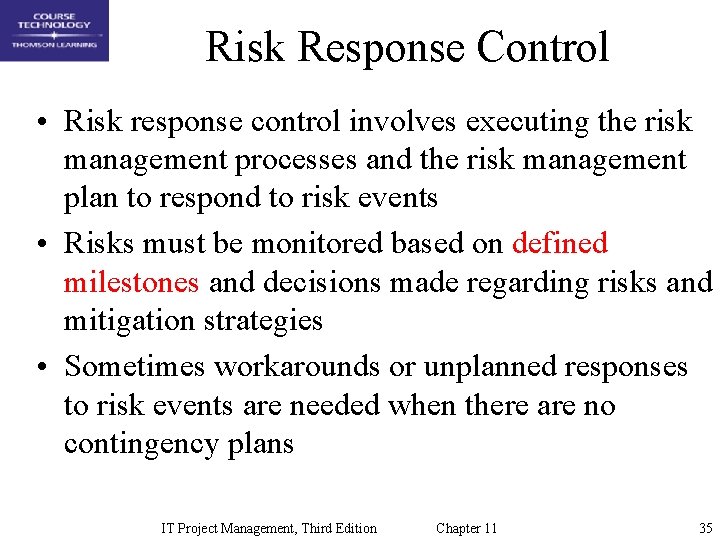 COURSE TECHNOLOGY
THOMSON LEARNING

Risk Response Control

• Risk response control involves executing the risk management processes and the risk management plan to respond to risk events

• Risks must be monitored based on defined milestones and decisions made regarding risks and mitigation strategies

• Sometimes workarounds or unplanned responses to risk events are needed when there are no contingency plans

IT Project Management, Third Edition Chapter 11 35